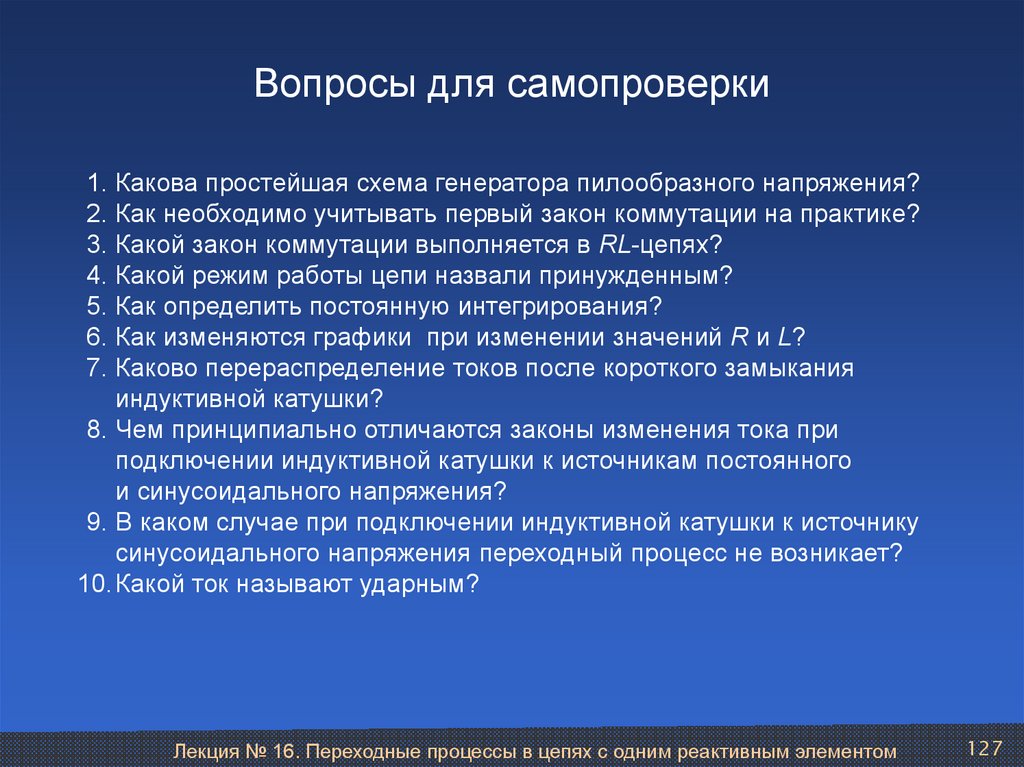 Вопросы для самопроверки

1. Какова простейшая схема генератора пилообразного напряжения?
2. Как необходимо учитывать первый закон коммутации на практике?
3. Какой закон коммутации выполняется в $RL$-цепях?
4. Какой режим работы цепи назвали принужденным?
5. Как определить постоянную интегрирования?
6. Как изменяются графики при изменении значений $R$ и $L$?
7. Каково перераспределение токов после короткого замыкания индуктивной катушки?
8. Чем принципиально отличаются законы изменения тока при подключении индуктивной катушки к источникам постоянного и синусоидального напряжения?
9. В каком случае при подключении индуктивной катушки к источнику синусоидального напряжения переходный процесс не возникает?
10. Какой ток называют ударным?

Лекция № 16. Переходные процессы в цепях с одним реактивным элементом

127